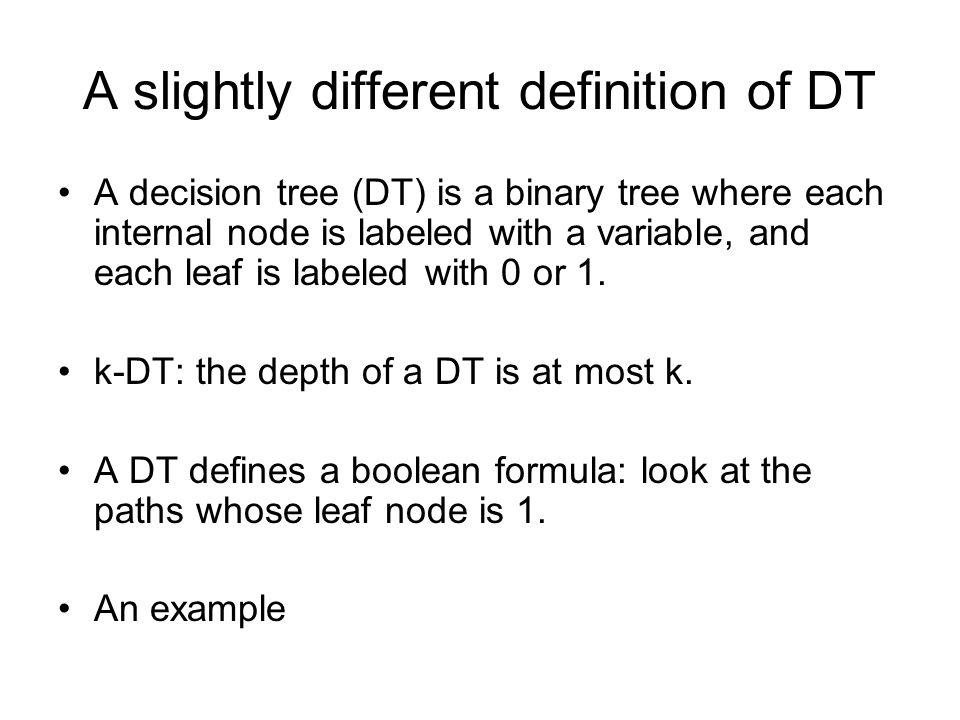 A slightly different definition of DT

• A decision tree (DT) is a binary tree where each internal node is labeled with a variable, and each leaf is labeled with 0 or 1.

• k-DT: the depth of a DT is at most k.

• A DT defines a boolean formula: look at the paths whose leaf node is 1.

• An example